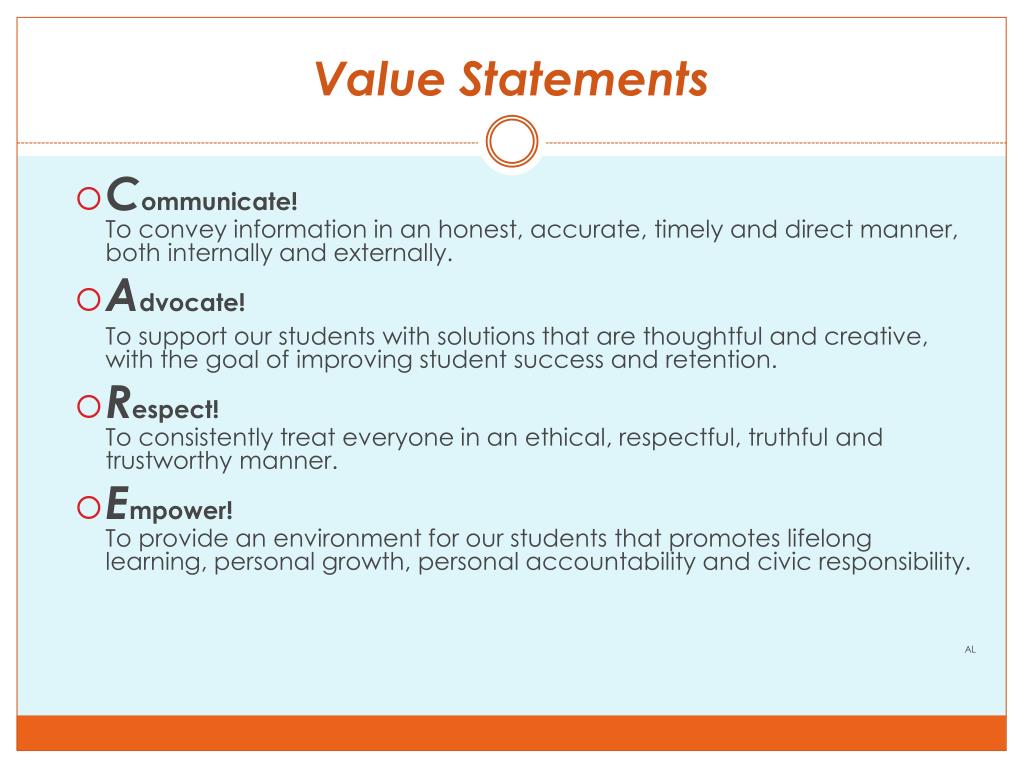 Value Statements

Communicate!
To convey information in an honest, accurate, timely and direct manner, both internally and externally.

Advocate!
To support our students with solutions that are thoughtful and creative, with the goal of improving student success and retention.

Respect!
To consistently treat everyone in an ethical, respectful, truthful and trustworthy manner.

Empower!
To provide an environment for our students that promotes lifelong learning, personal growth, personal accountability and civic responsibility.

AL